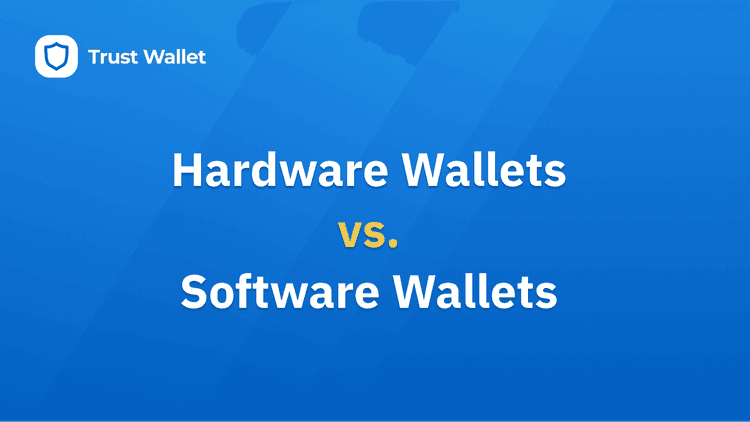 Trust Wallet

Hardware Wallets
vs.
Software Wallets